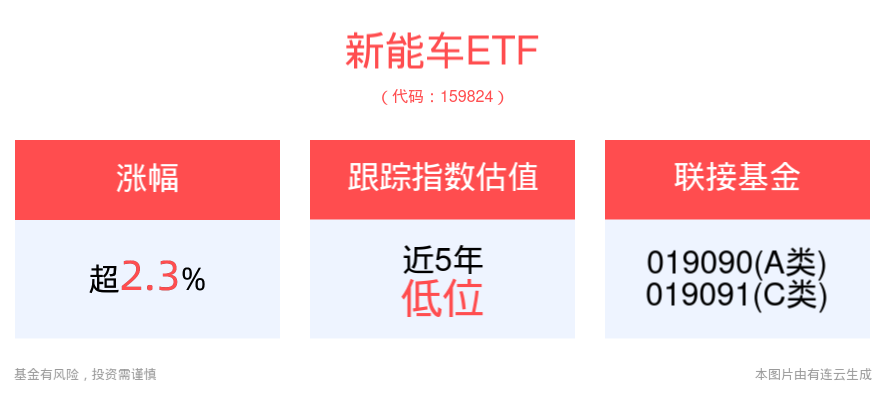 新能车ETF

（代码：159824）

| 涨幅 | 跟踪指数估值 | 联接基金 |
|---|---|---|
| 超2.3% | 近5年 低位 | 019090(A类) 019091(C类) |

基金有风险，投资需谨慎

本图片由有连云生成